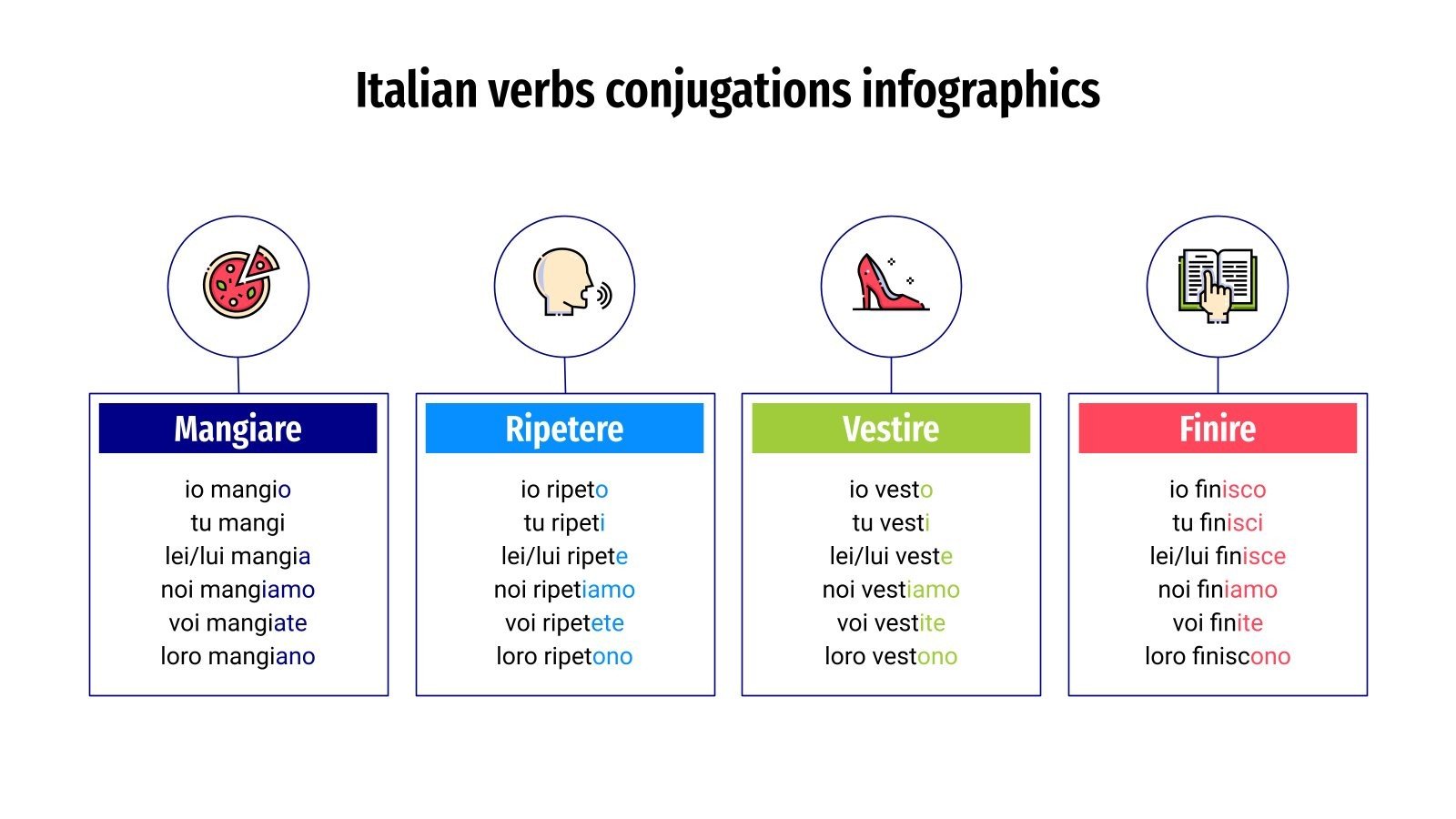 Italian verbs conjugations infographics

Mangiare

io mangio
tu mangi
lei/lui mangia
noi mangiamo
voi mangiate
loro mangiano

Ripetere

io ripeto
tu ripeti
lei/lui ripete
noi ripetiamo
voi ripetete
loro ripetono

Vestire

io vesto
tu vesti
lei/lui veste
noi vestiamo
voi vestite
loro vestono

Finire

io finisco
tu finisci
lei/lui finisce
noi finiamo
voi finite
loro finiscono